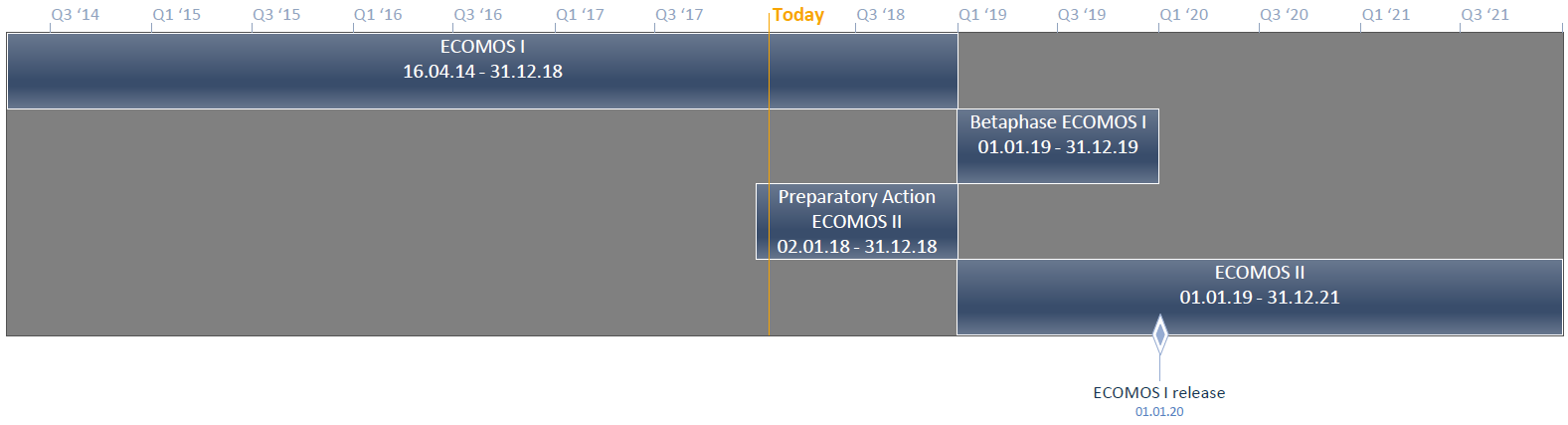 Q3 '14 Q1 '15 Q3 '15 Q1 '16 Q3 '16 Q1 '17 Q3 '17 Today Q3 '18 Q1 '19 Q3 '19 Q1 '20 Q3 '20 Q1 '21 Q3 '21

ECOMOS I
16.04.14 - 31.12.18

Betaphase ECOMOS I
01.01.19 - 31.12.19

Preparatory Action
ECOMOS II
02.01.18 - 31.12.18

ECOMOS II
01.01.19 - 31.12.21

ECOMOS I release
01.01.20